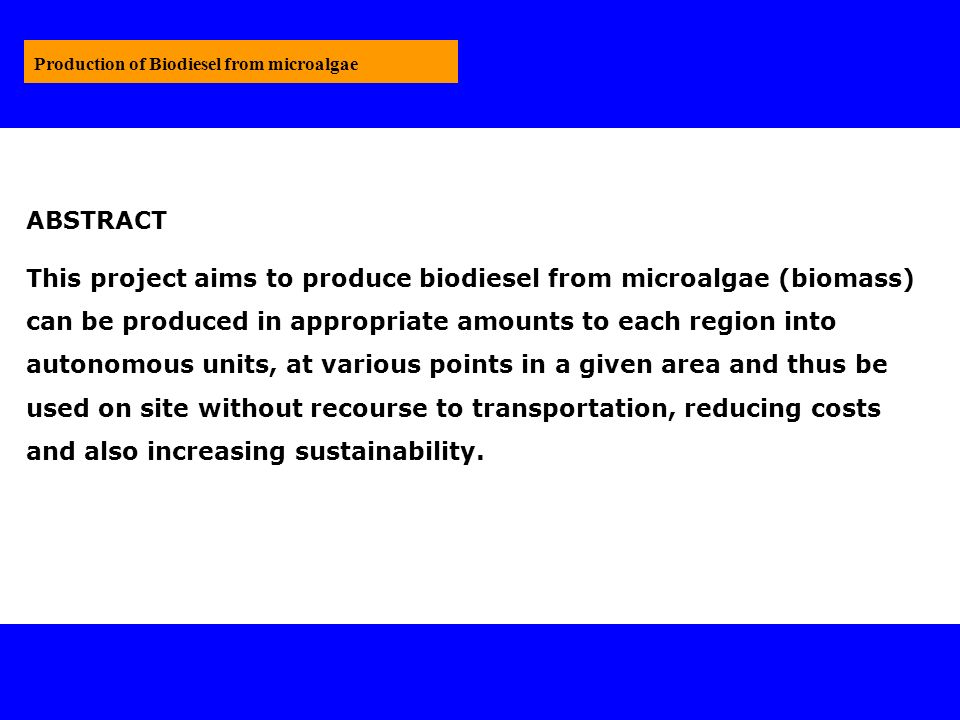 Production of Biodiesel from microalgae

ABSTRACT

This project aims to produce biodiesel from microalgae (biomass) can be produced in appropriate amounts to each region into autonomous units, at various points in a given area and thus be used on site without recourse to transportation, reducing costs and also increasing sustainability.